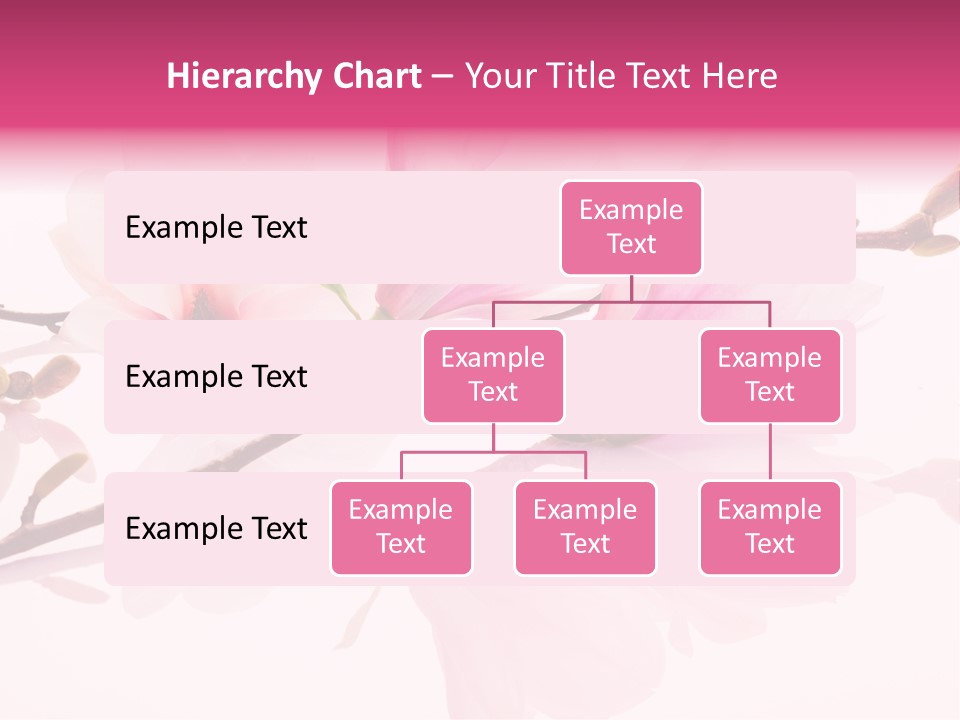 Hierarchy Chart – Your Title Text Here

Example Text

Example Text

Example Text

Example Text

Example Text

Example Text

Example Text

Example Text

Example Text